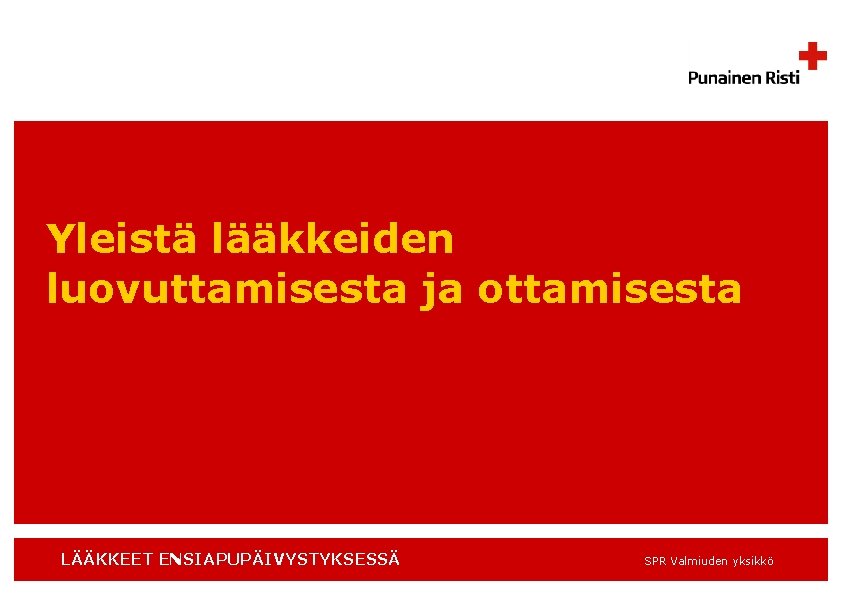 Punainen Risti

Yleistä lääkkeiden luovuttamisesta ja ottamisesta

LÄÄKKEET ENSIAPUPÄIVYSTYKSESSÄ

SPR Valmiuden yksikkö